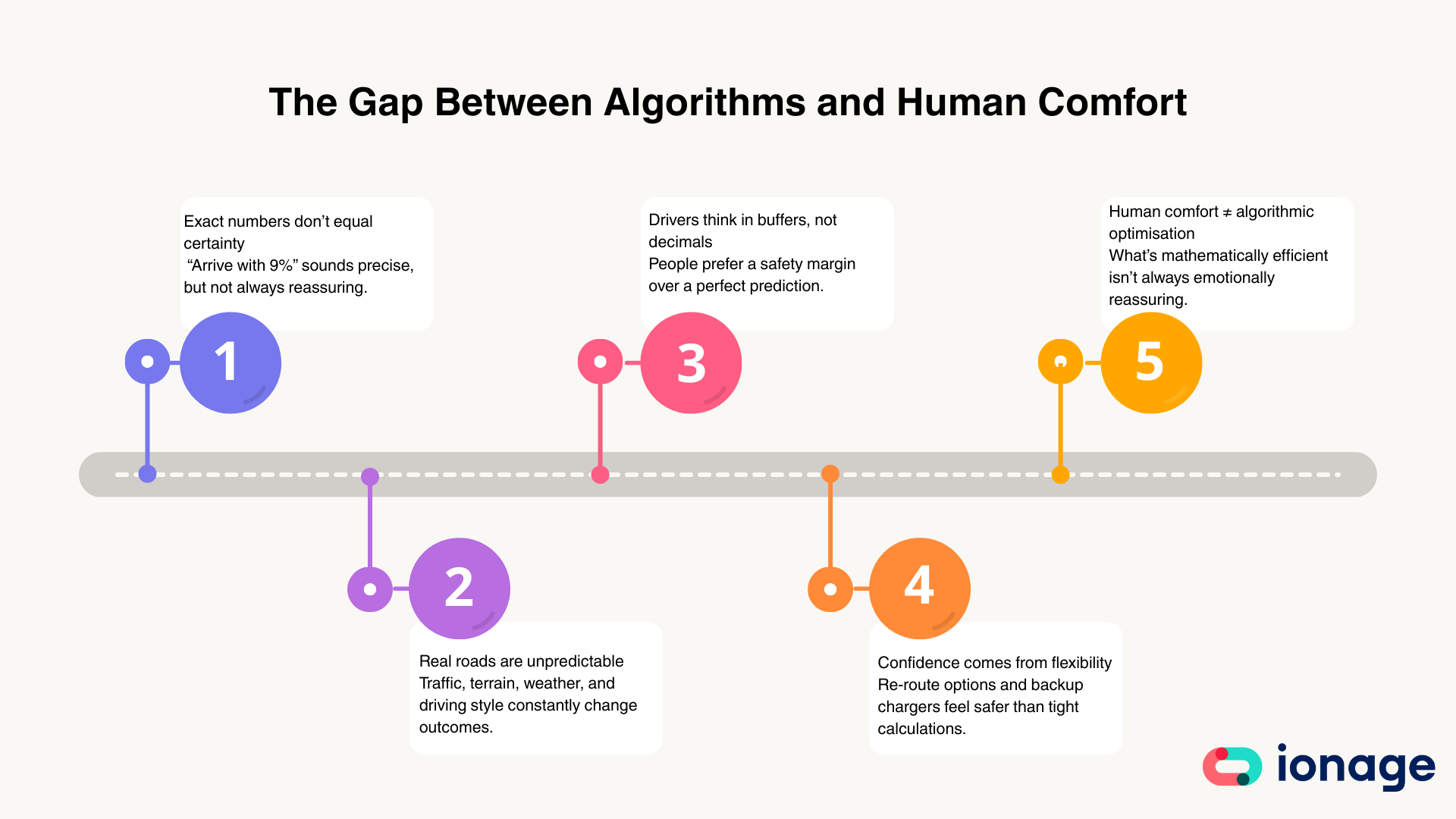 The Gap Between Algorithms and Human Comfort

Exact numbers don't equal certainty
"Arrive with 9%" sounds precise, but not always reassuring.

1

Drivers think in buffers, not decimals
People prefer a safety margin over a perfect prediction.

3

Human comfort ≠ algorithmic optimisation
What's mathematically efficient isn't always emotionally reassuring.

5

2

Real roads are unpredictable
Traffic, terrain, weather, and driving style constantly change outcomes.

4

Confidence comes from flexibility
Re-route options and backup chargers feel safer than tight calculations.

ionage